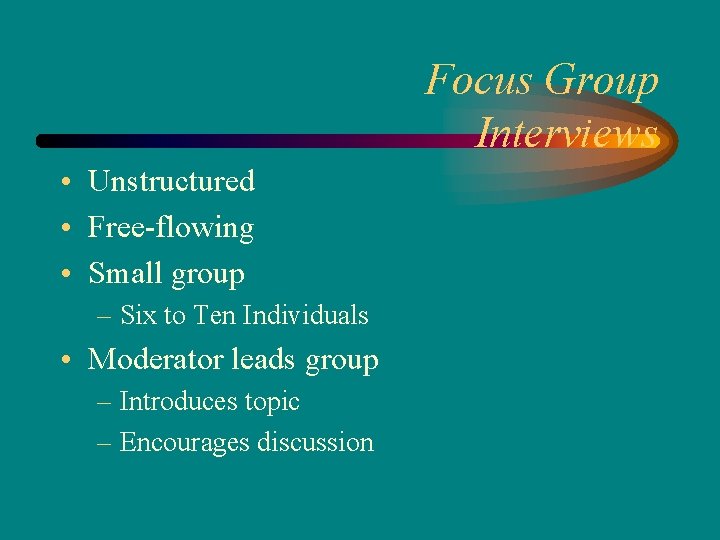 Focus Group Interviews

• Unstructured
• Free-flowing
• Small group
  – Six to Ten Individuals
• Moderator leads group
  – Introduces topic
  – Encourages discussion